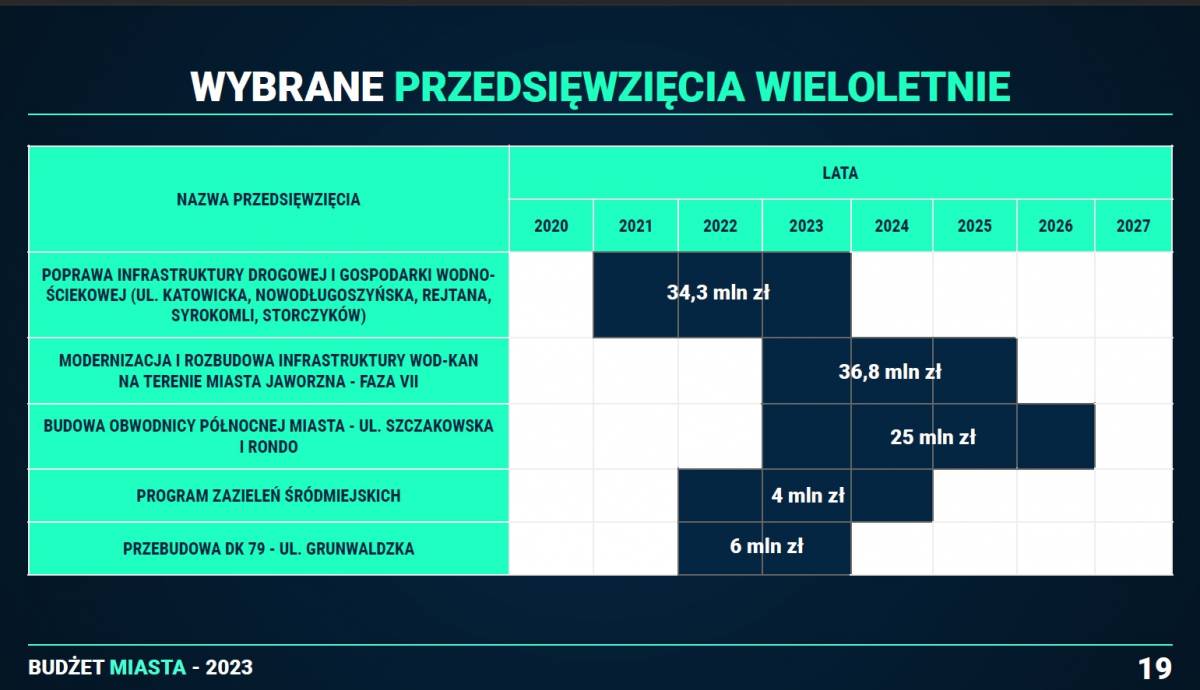 WYBRANE PRZEDSIĘWZIĘCIA WIELOLETNIE

| NAZWA PRZEDSIĘWZIĘCIA | LATA | | | | | | | |
|---|---|---|---|---|---|---|---|---|
| | 2020 | 2021 | 2022 | 2023 | 2024 | 2025 | 2026 | 2027 |
| POPRAWA INFRASTRUKTURY DROGOWEJ I GOSPODARKI WODNO-ŚCIEKOWEJ (UL. KATOWICKA, NOWODŁUGOSZYŃSKA, REJTANA, SYROKOMLI, STORCZYKÓW) | | 34,3 mln zł | | | | | | |
| MODERNIZACJA I ROZBUDOWA INFRASTRUKTURY WOD-KAN NA TERENIE MIASTA JAWORZNA - FAZA VII | | | | 36,8 mln zł | | | | |
| BUDOWA OBWODNICY PÓŁNOCNEJ MIASTA - UL. SZCZAKOWSKA I RONDO | | | | 25 mln zł | | | | |
| PROGRAM ZAZIELEŃ ŚRÓDMIEJSKICH | | | 4 mln zł | | | | | |
| PRZEBUDOWA DK 79 - UL. GRUNWALDZKA | | | 6 mln zł | | | | | |

BUDŻET MIASTA - 2023

19